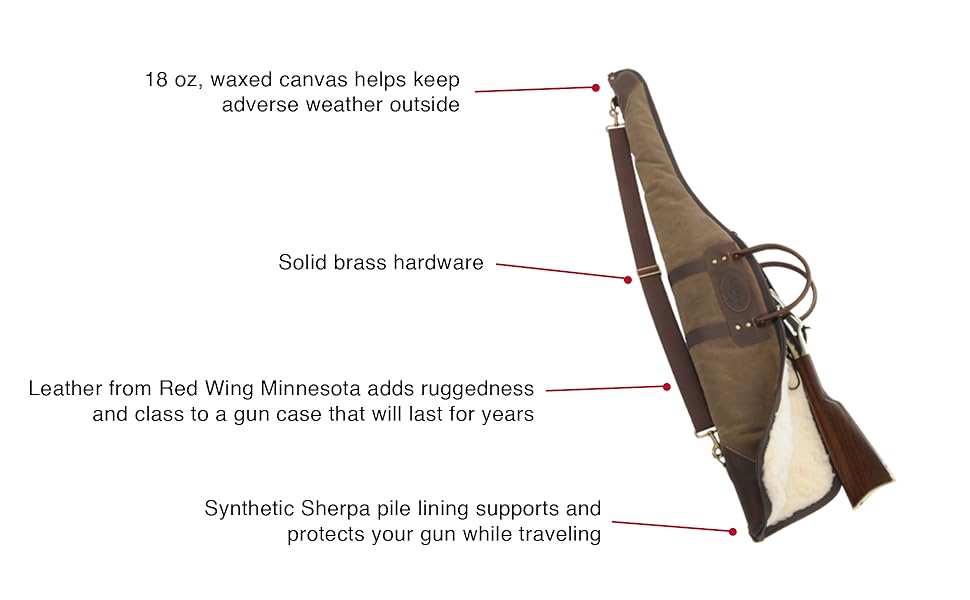 18 oz, waxed canvas helps keep adverse weather outside

Solid brass hardware

Leather from Red Wing Minnesota adds ruggedness and class to a gun case that will last for years

Synthetic Sherpa pile lining supports and protects your gun while traveling